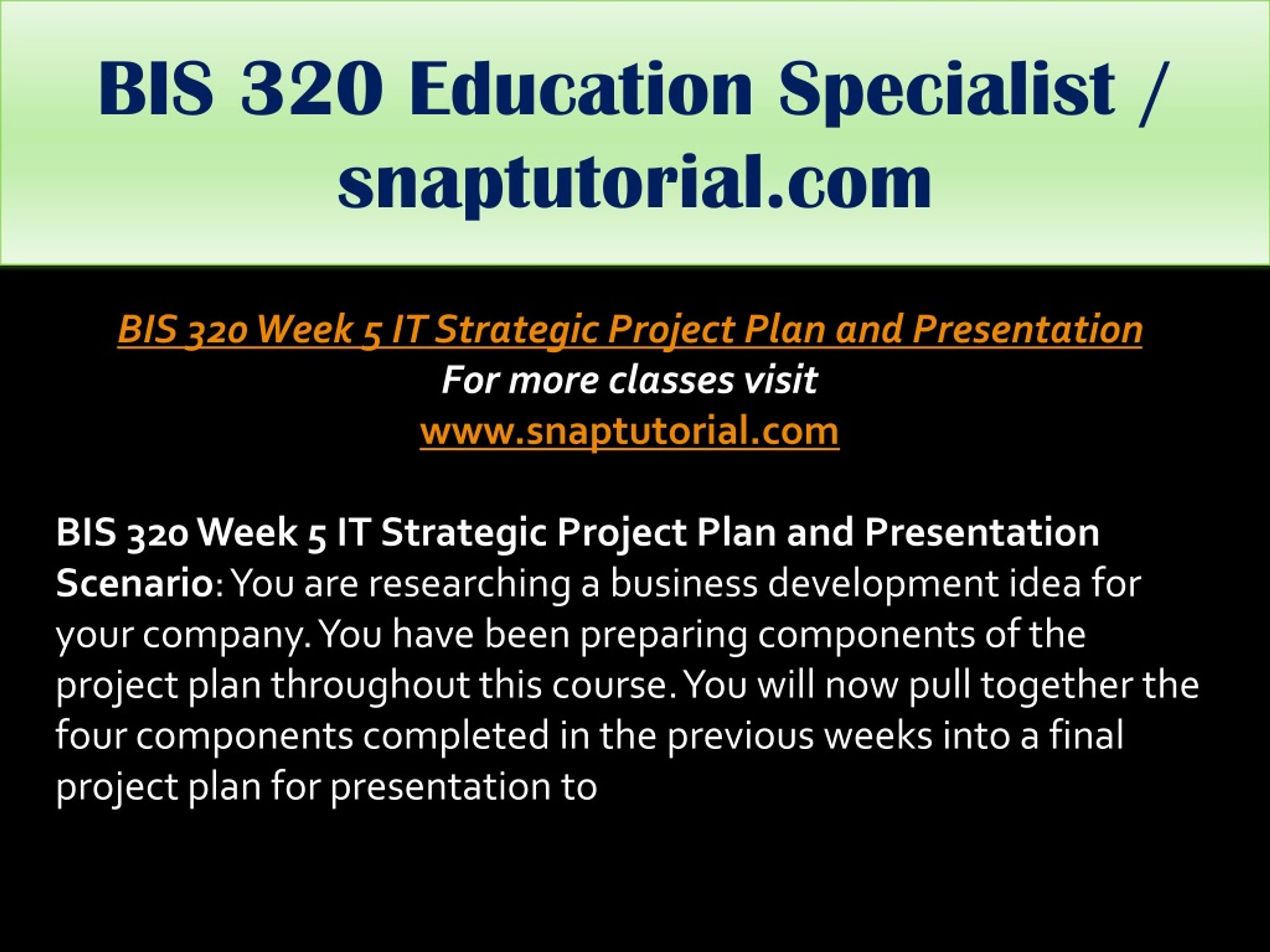 BIS 320 Education Specialist / snaptutorial.com

BIS 320 Week 5 IT Strategic Project Plan and Presentation
For more classes visit
www.snaptutorial.com

BIS 320 Week 5 IT Strategic Project Plan and Presentation
Scenario: You are researching a business development idea for your company. You have been preparing components of the project plan throughout this course. You will now pull together the four components completed in the previous weeks into a final project plan for presentation to